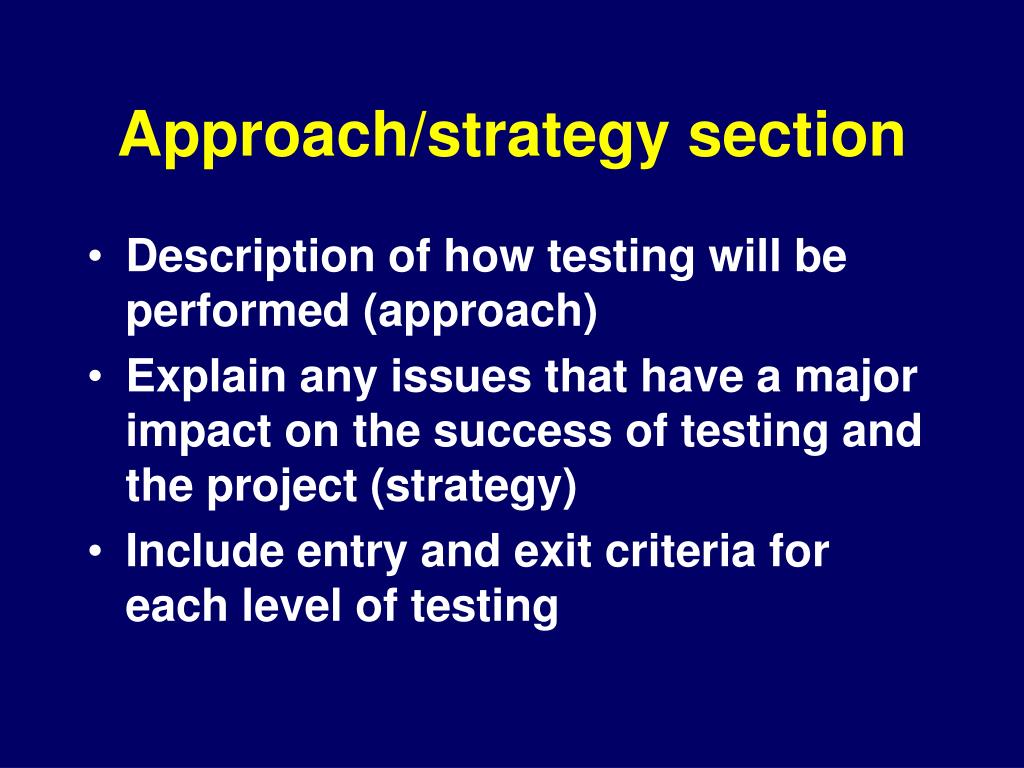 Approach/strategy section

• Description of how testing will be performed (approach)
• Explain any issues that have a major impact on the success of testing and the project (strategy)
• Include entry and exit criteria for each level of testing